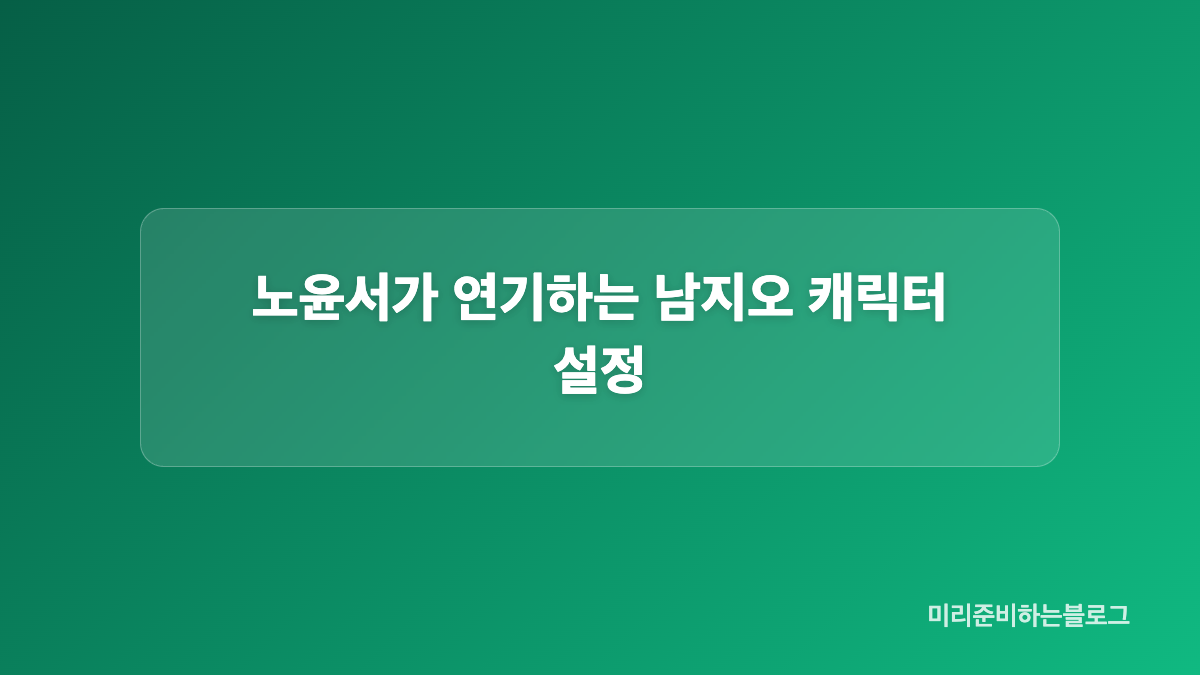 노윤서가 연기하는 남지오 캐릭터 설정

미리준비하는블로그